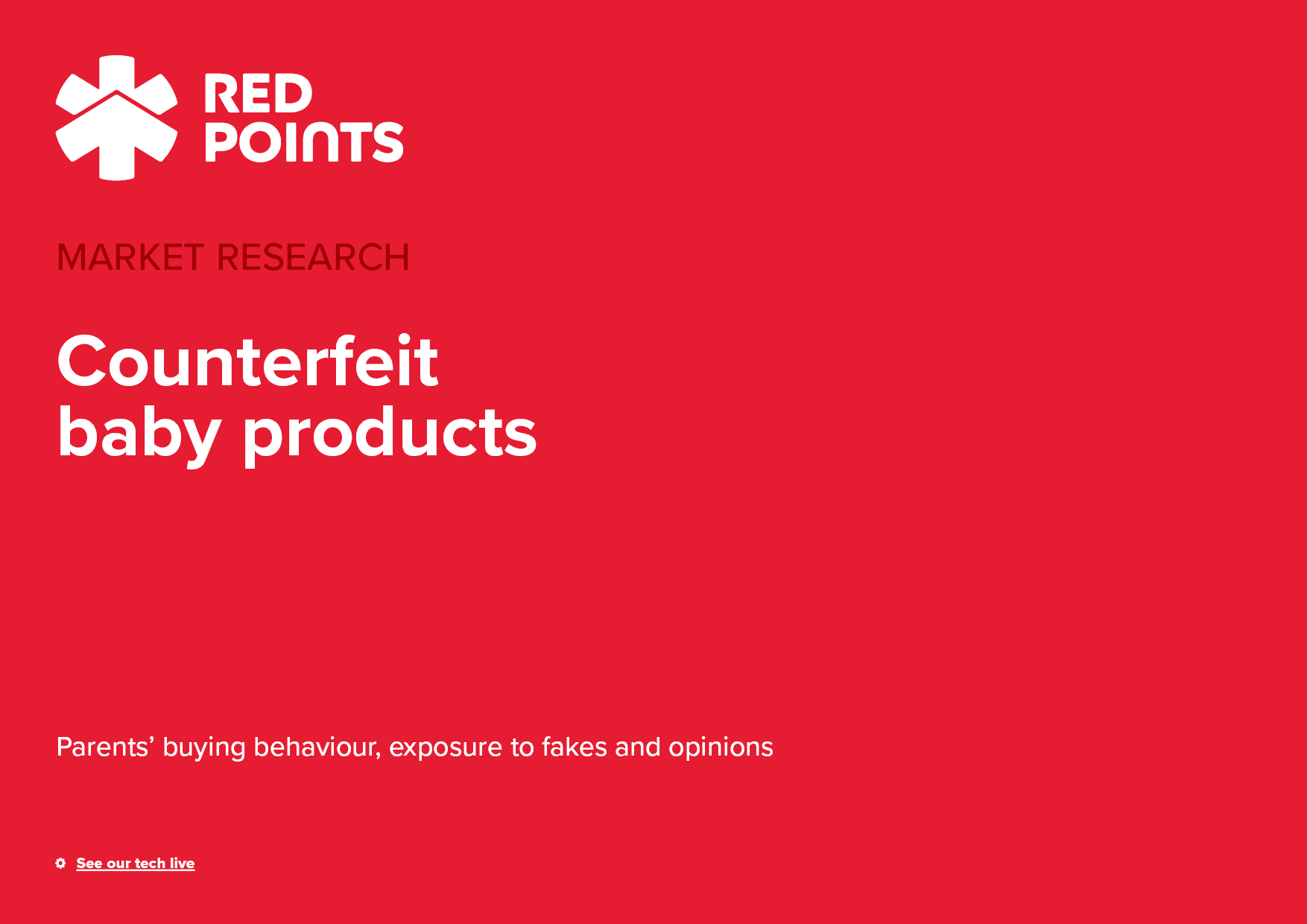 RED POINTS

MARKET RESEARCH

Counterfeit baby products

Parents’ buying behaviour, exposure to fakes and opinions

See our tech live